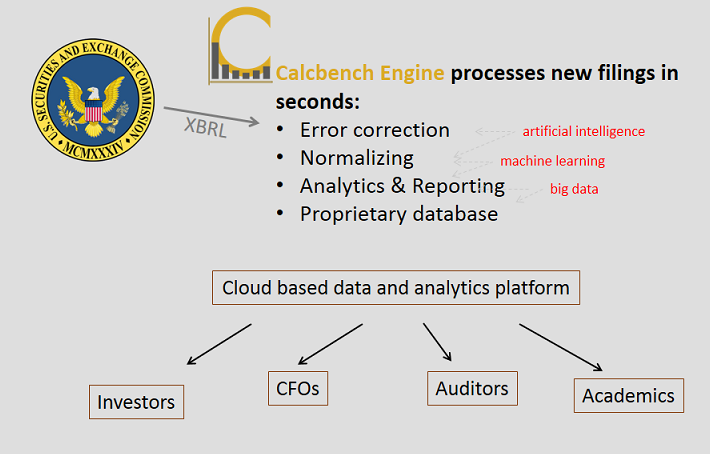 U.S. SECURITIES AND EXCHANGE COMMISSION
MCMXXXIV

XBRL

Calcbench Engine processes new filings in seconds:
• Error correction
• Normalizing
• Analytics & Reporting
• Proprietary database

artificial intelligence
machine learning
big data

Cloud based data and analytics platform

Investors
CFOs
Auditors
Academics